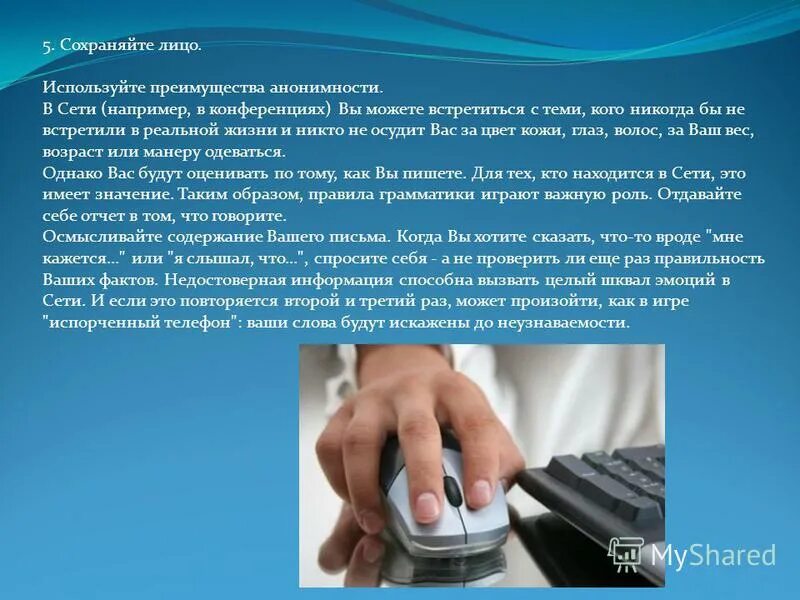 5. Сохраняйте лицо.

Используйте преимущества анонимности.
В Сети (например, в конференциях) Вы можете встретиться с теми, кого никогда бы не встретили в реальной жизни и никто не осудит Вас за цвет кожи, глаз, волос, за Ваш вес, возраст или манеру одеваться.
Однако Вас будут оценивать по тому, как Вы пишете. Для тех, кто находится в Сети, это имеет значение. Таким образом, правила грамматики играют важную роль. Отдавайте себе отчет в том, что говорите.
Осмысливайте содержание Вашего письма. Когда Вы хотите сказать, что-то вроде "мне кажется..." или "я слышал, что...", спросите себя - а не проверить ли еще раз правильность Ваших фактов. Недостоверная информация способна вызвать целый шквал эмоций в Сети. И если это повторяется второй и третий раз, может произойти, как в игре "испорченный телефон": ваши слова будут искажены до неузнаваемости.

MyShared